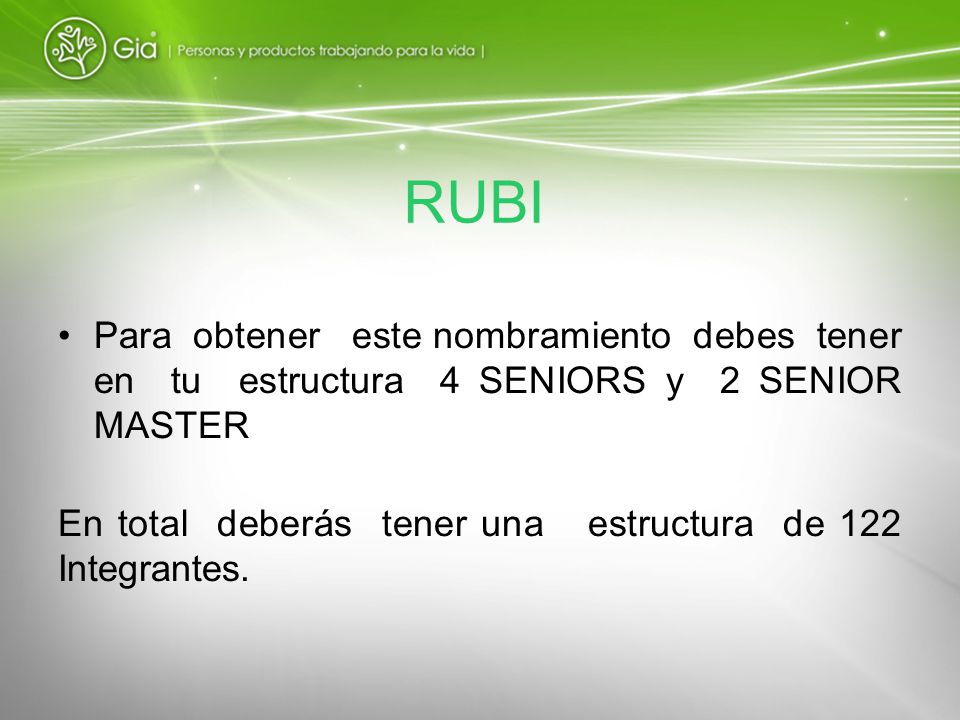 Gia | Personas y productos trabajando para la vida |

RUBI

• Para obtener este nombramiento debes tener en tu estructura 4 SENIORS y 2 SENIOR MASTER

En total deberás tener una estructura de 122 Integrantes.